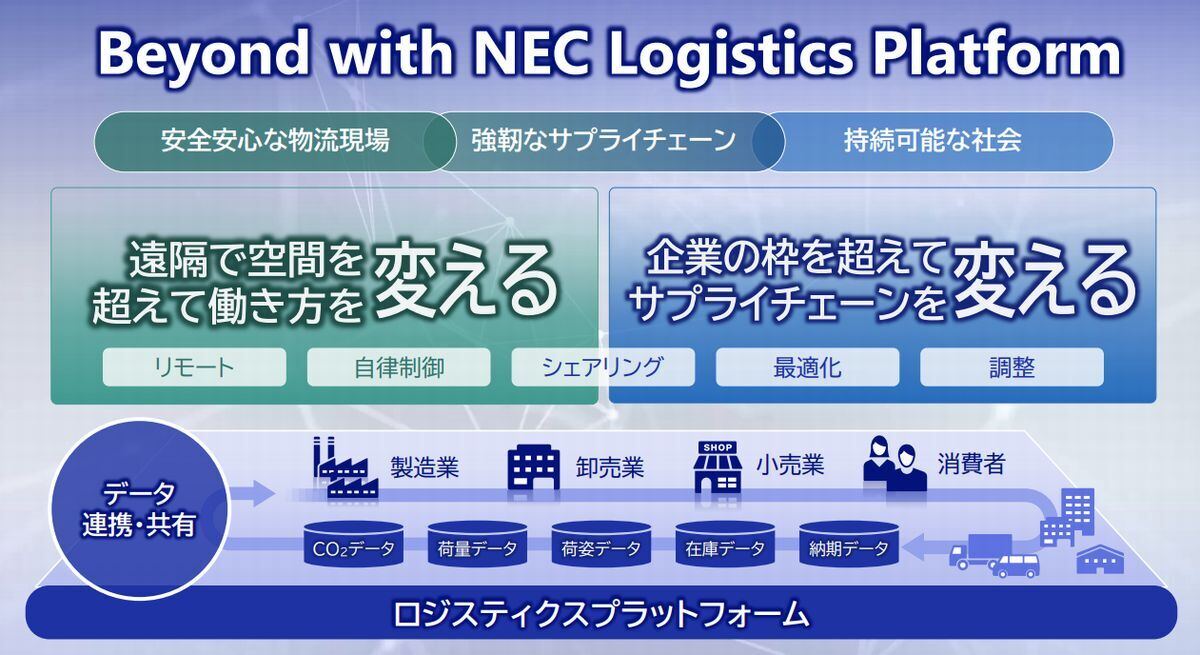 Beyond with NEC Logistics Platform

安全安心な物流現場
強靭なサプライチェーン
持続可能な社会

遠隔で空間を超えて働き方を変える

企業の枠を超えてサプライチェーンを変える

リモート
自律制御
シェアリング
最適化
調整

データ連携・共有

製造業
卸売業
SHOP
小売業
消費者

$CO_2$データ
荷量データ
荷姿データ
在庫データ
納期データ

ロジスティクスプラットフォーム